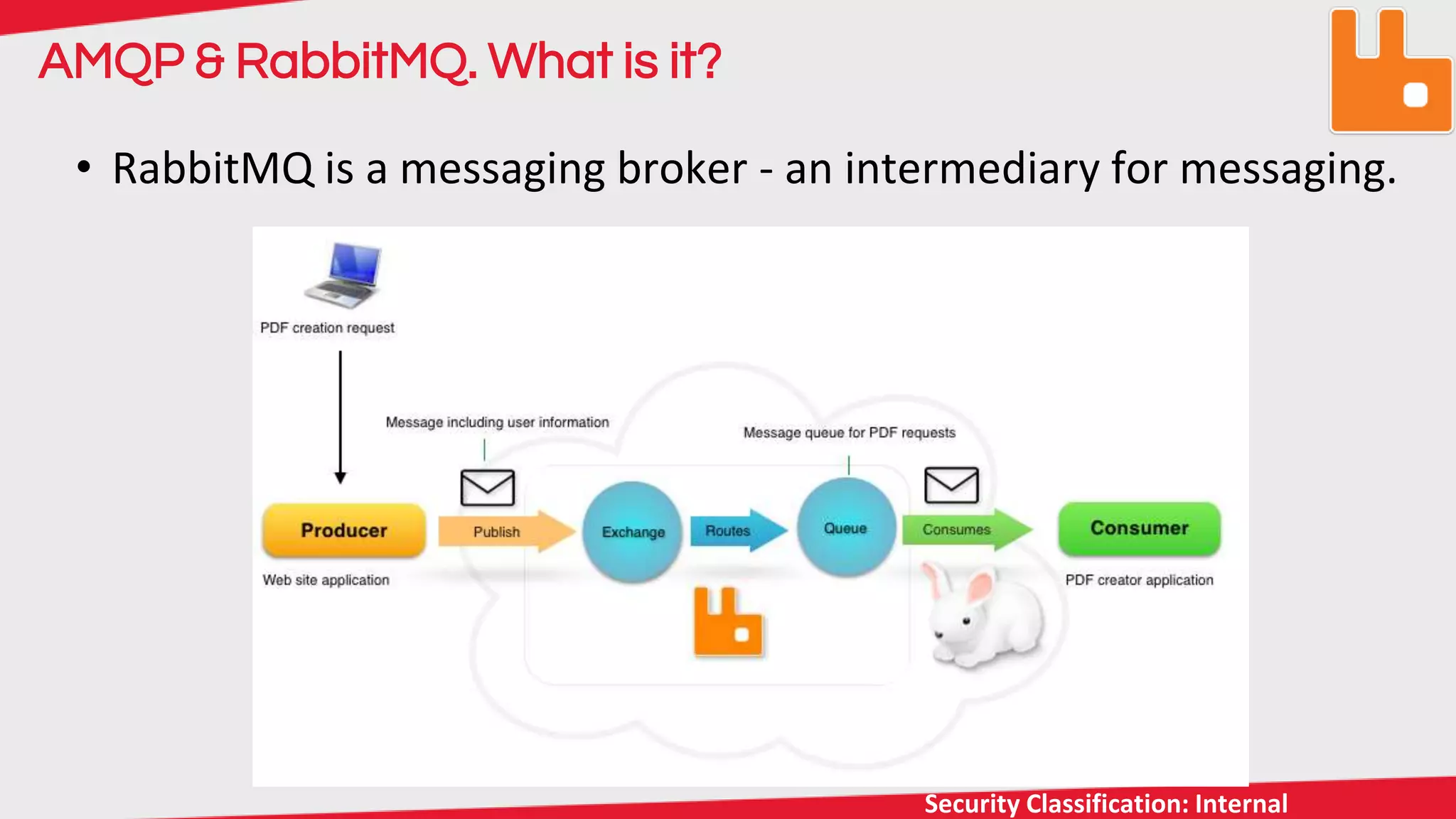 AMQP & RabbitMQ. What is it?

• RabbitMQ is a messaging broker - an intermediary for messaging.

PDF creation request

Message including user information

Message queue for PDF requests

Producer

Publish

Exchange

Routes

Queue

Consumes

Consumer

Web site application

PDF creator application

Security Classification: Internal